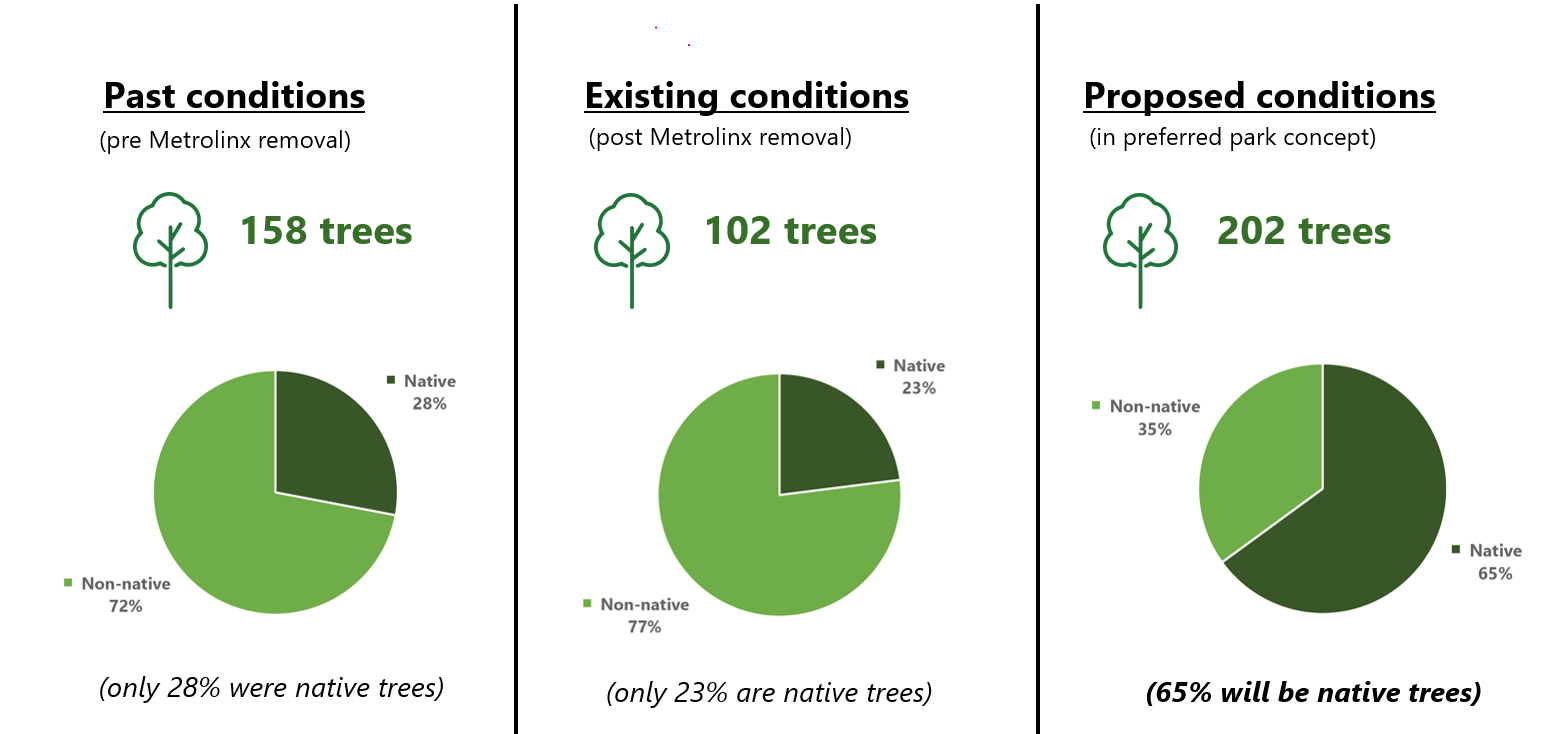 Past conditions
(pre Metrolinx removal)

158 trees

Native
28%

Non-native
72%

(only 28% were native trees)

Existing conditions
(post Metrolinx removal)

102 trees

Native
23%

Non-native
77%

(only 23% are native trees)

Proposed conditions
(in preferred park concept)

202 trees

Non-native
35%

Native
65%

(65% will be native trees)